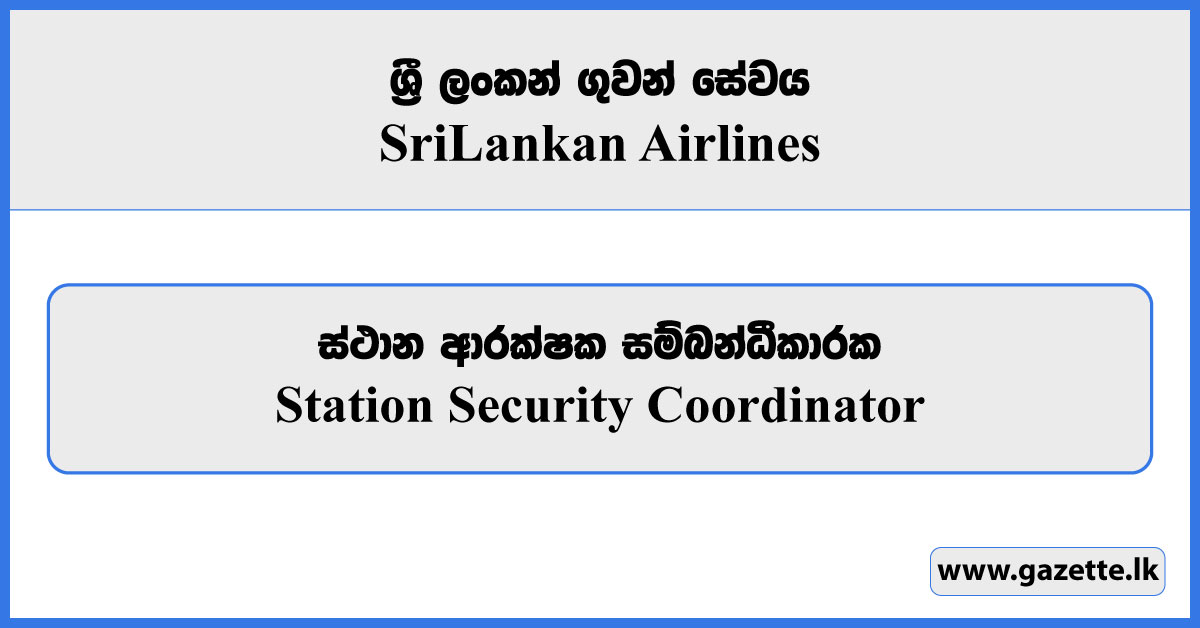 ශ්‍රී ලංකන් ගුවන් සේවය
SriLankan Airlines

ස්ථාන ආරක්ෂක සම්බන්ධීකාරක
Station Security Coordinator

www.gazette.lk